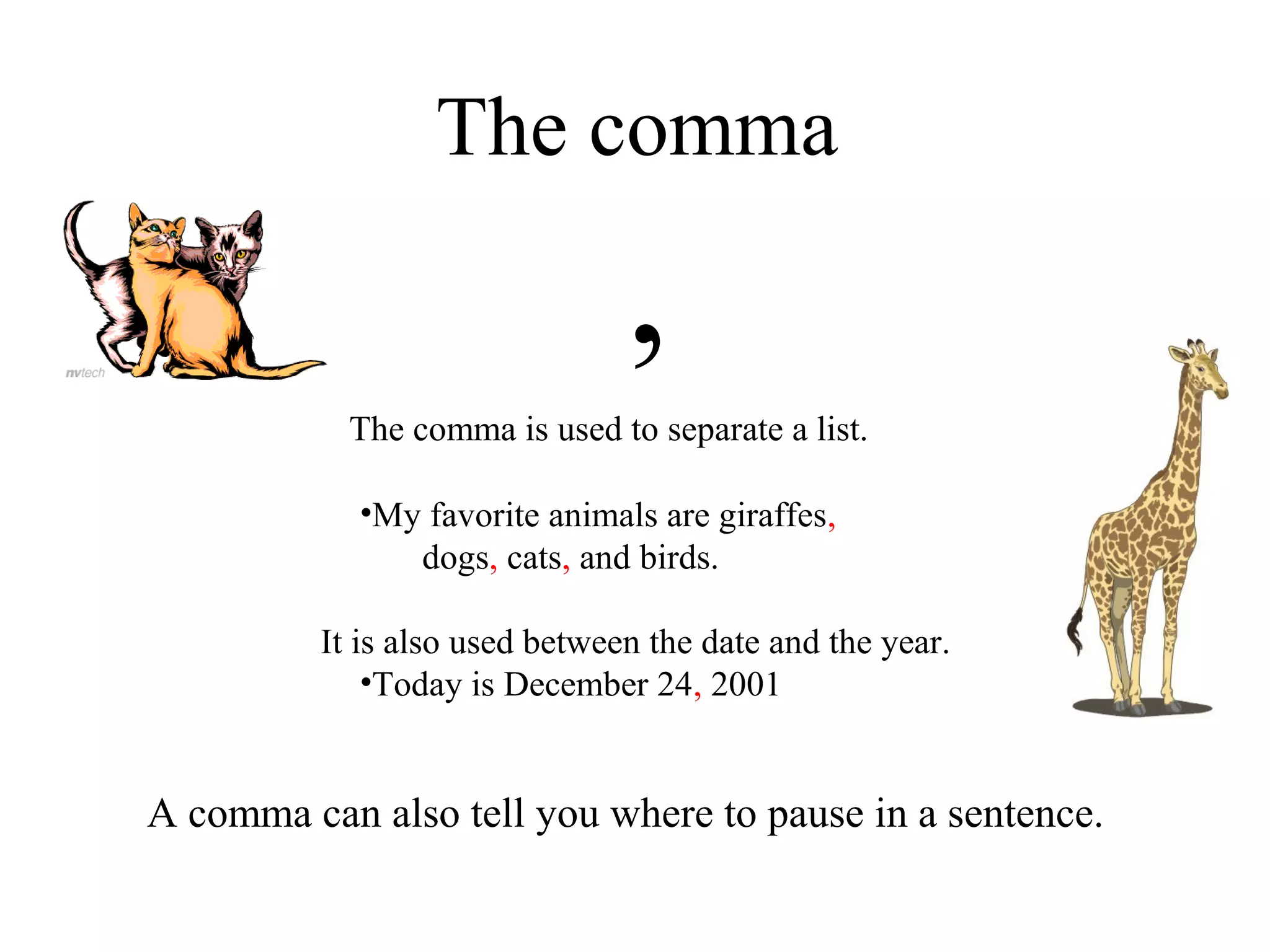 The comma

nvtech

,

The comma is used to separate a list.

•My favorite animals are giraffes, dogs, cats, and birds.

It is also used between the date and the year.
•Today is December 24, 2001

A comma can also tell you where to pause in a sentence.